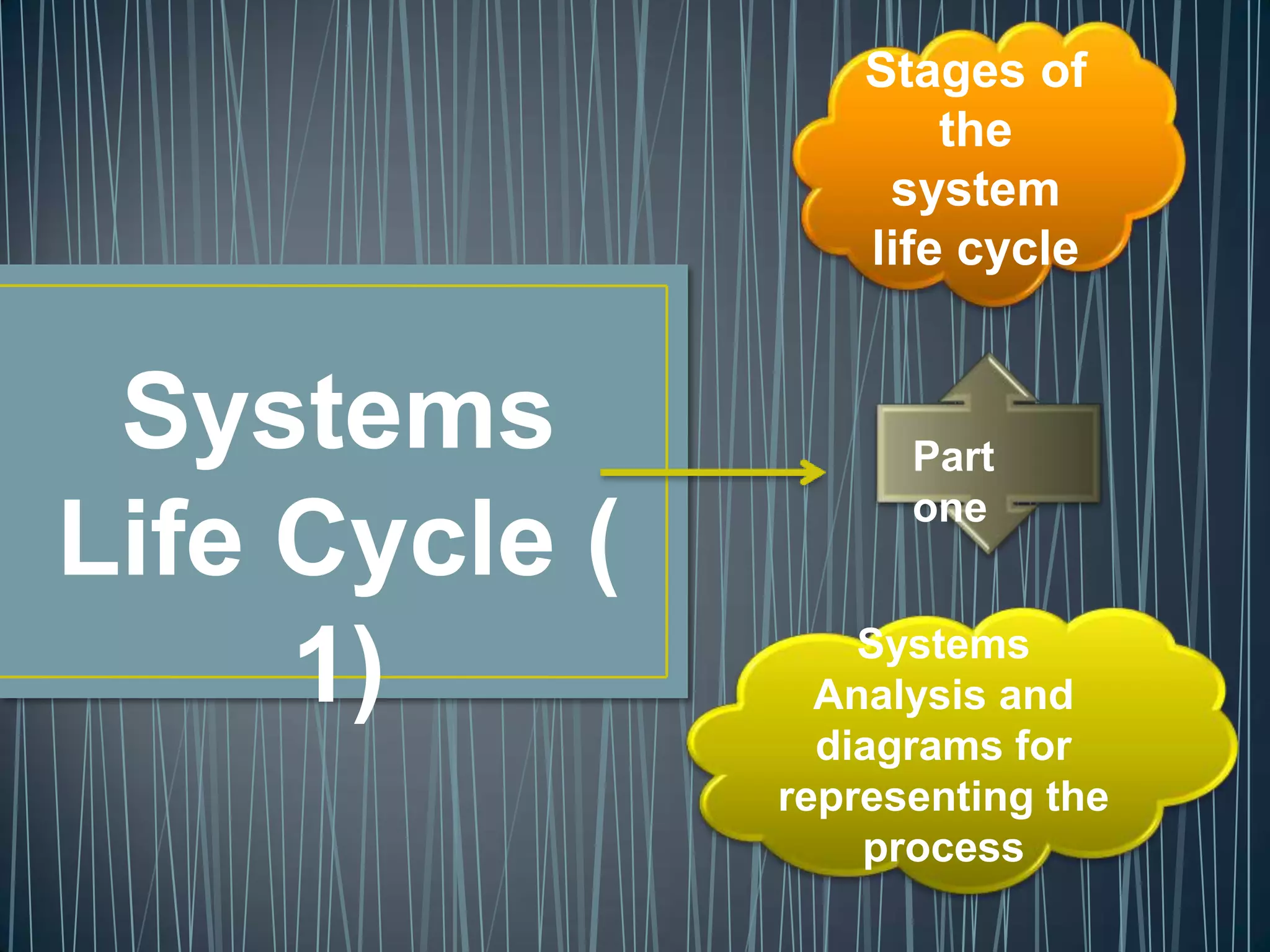 Systems Life Cycle ( 1)

Stages of the system life cycle

Part one

Systems Analysis and diagrams for representing the process